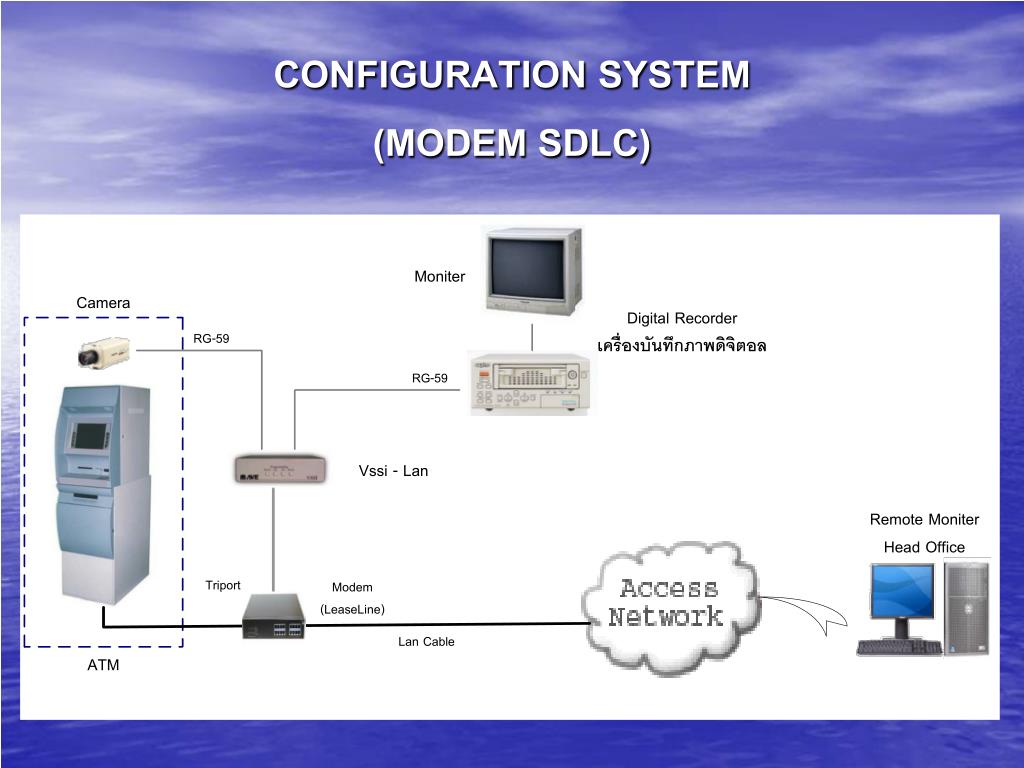 CONFIGURATION SYSTEM
(MODEM SDLC)

Moniter

Camera

Digital Recorder
เครื่องบันทึกภาพดิจิตอล

RG-59

RG-59

Vssi - Lan

Remote Moniter
Head Office

Triport

Modem
(LeaseLine)

Access
Network

Lan Cable

ATM